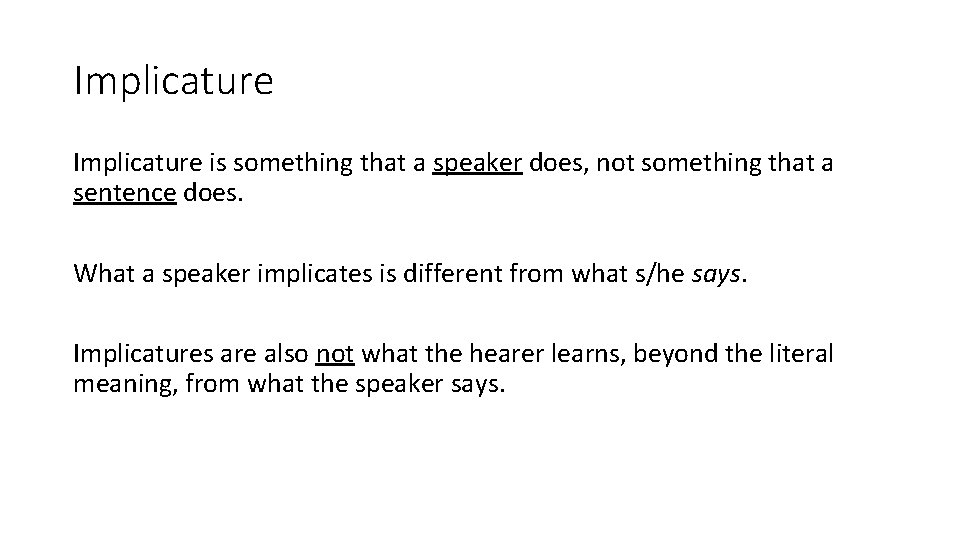 Implicature

Implicature is something that a speaker does, not something that a sentence does.

What a speaker implicates is different from what s/he says.

Implicatures are also not what the hearer learns, beyond the literal meaning, from what the speaker says.